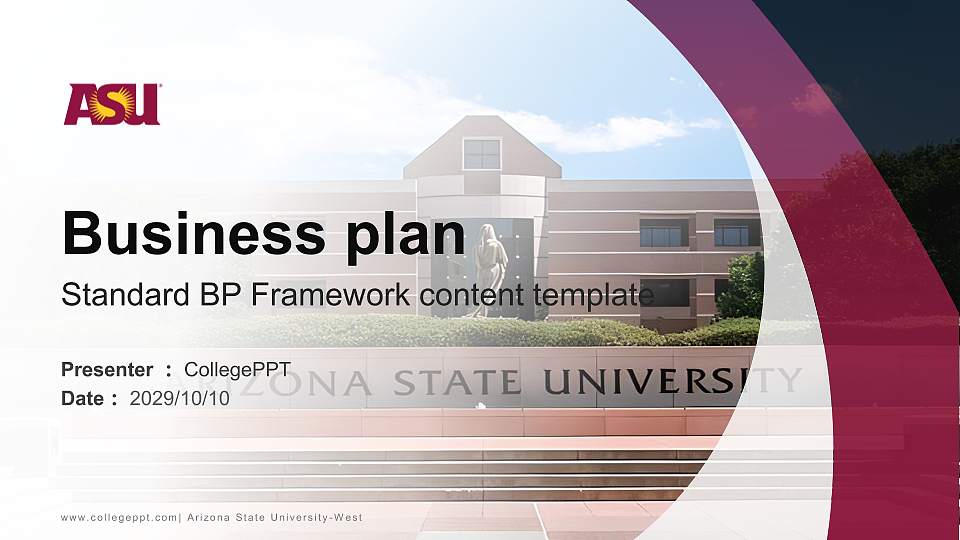 ASU

Business plan

Standard BP Framework content template

Presenter : CollegePPT
Date : 2029/10/10

ARIZONA STATE UNIVERSITY

www.collegeppt.com| Arizona State University-West